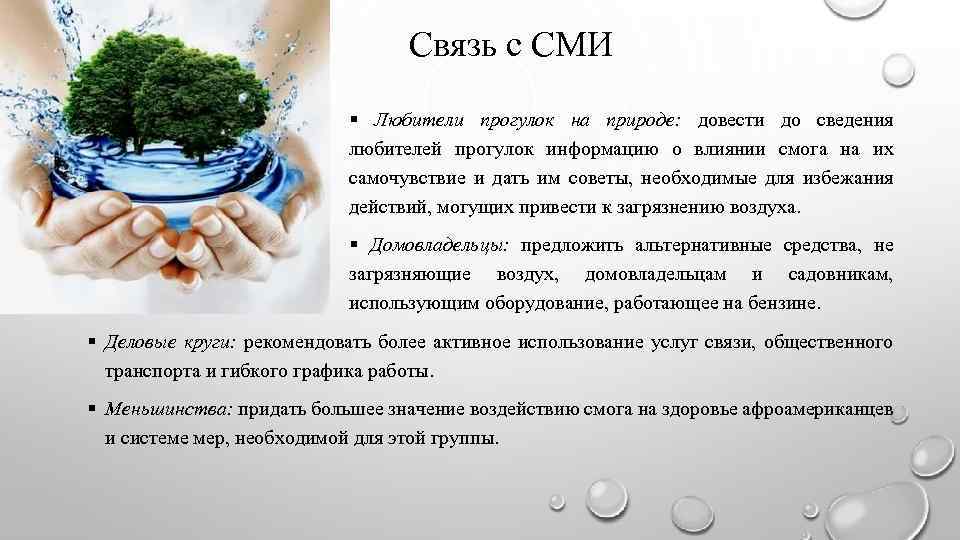 Связь с СМИ

▪ Любители прогулок на природе: довести до сведения любителей прогулок информацию о влиянии смога на их самочувствие и дать им советы, необходимые для избежания действий, могущих привести к загрязнению воздуха.

▪ Домовладельцы: предложить альтернативные средства, не загрязняющие воздух, домовладельцам и садовникам, использующим оборудование, работающее на бензине.

▪ Деловые круги: рекомендовать более активное использование услуг связи, общественного транспорта и гибкого графика работы.

▪ Меньшинства: придать большее значение воздействию смога на здоровье афроамериканцев и системе мер, необходимой для этой группы.